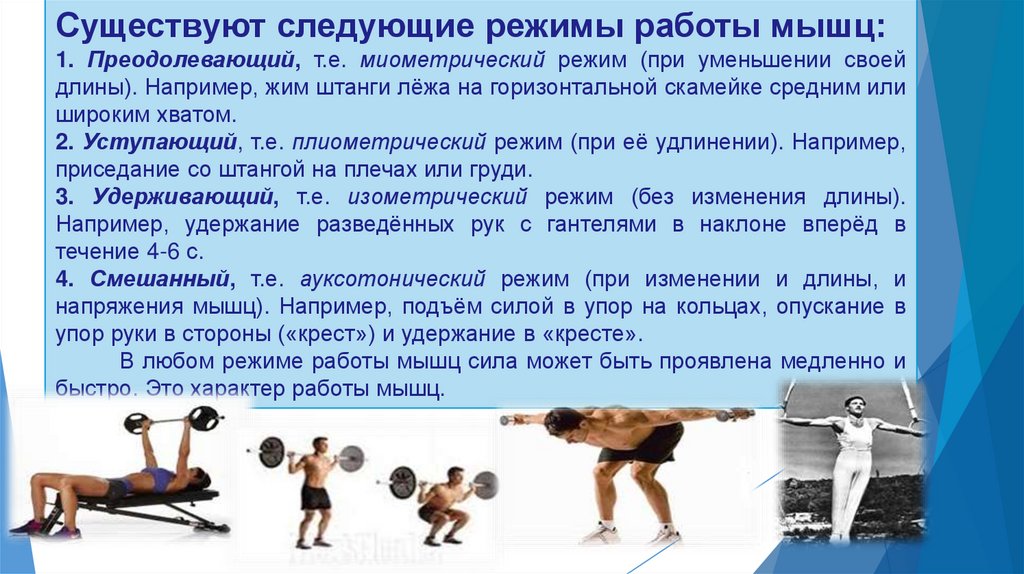 Существуют следующие режимы работы мышц:
1. Преодолевающий, т.е. миометрический режим (при уменьшении своей длины). Например, жим штанги лёжа на горизонтальной скамейке средним или широким хватом.
2. Уступающий, т.е. плиометрический режим (при её удлинении). Например, приседание со штангой на плечах или груди.
3. Удерживающий, т.е. изометрический режим (без изменения длины). Например, удержание разведённых рук с гантелями в наклоне вперёд в течение 4-6 с.
4. Смешанный, т.е. ауксотонический режим (при изменении и длины, и напряжения мышц). Например, подъём силой в упор на кольцах, опускание в упор руки в стороны («крест») и удержание в «кресте».
В любом режиме работы мышц сила может быть проявлена медленно и быстро. Это характер работы мышц.